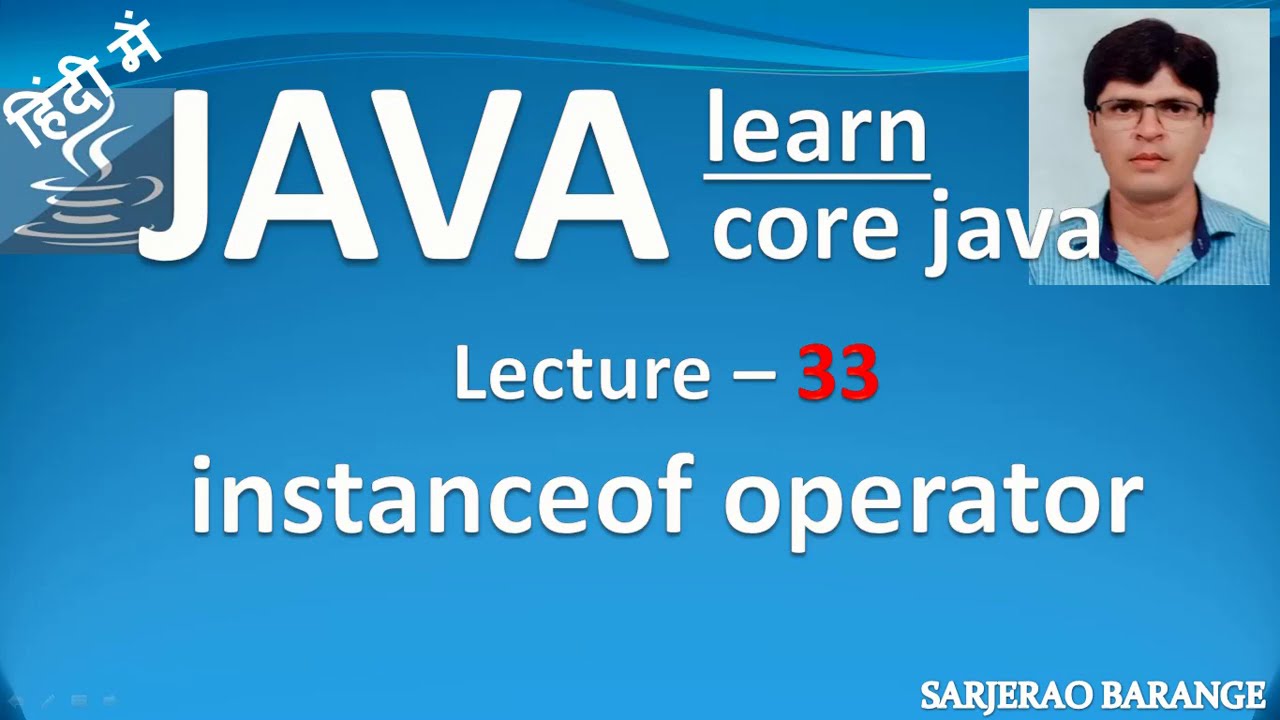 हिंदी में

JAVA learn core java

Lecture – 33

instanceof operator

SARJERAO BARANGE